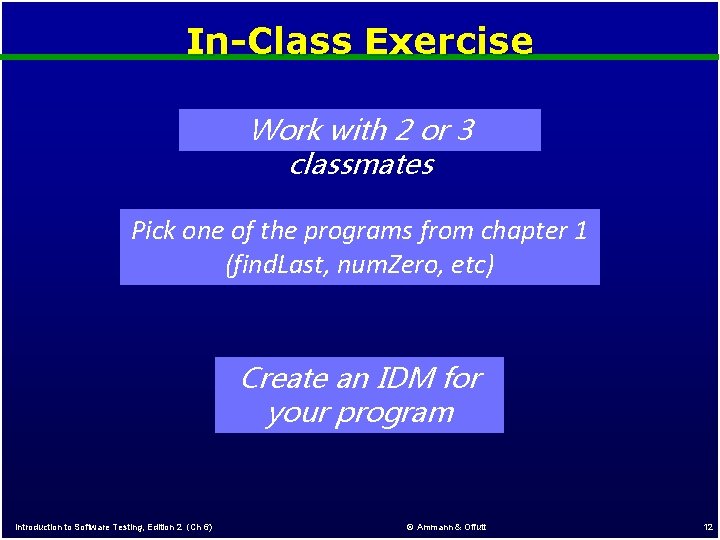 In-Class Exercise

Work with 2 or 3 classmates

Pick one of the programs from chapter 1 (findLast, numZero, etc)

Create an IDM for your program

Introduction to Software Testing, Edition 2 (Ch 6)

© Ammann & Offutt

12